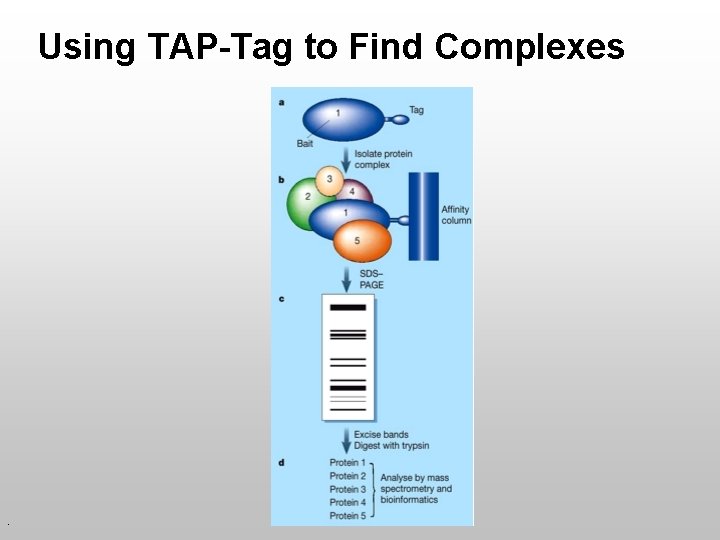 Using TAP-Tag to Find Complexes

a

1

Tag

Bait

Isolate protein complex

b

3

4

2

1

5

Affinity column

SDS–PAGE

c

Excise bands
Digest with trypsin

d

Protein 1
Protein 2
Protein 3
Protein 4
Protein 5

Analyse by mass spectrometry and bioinformatics